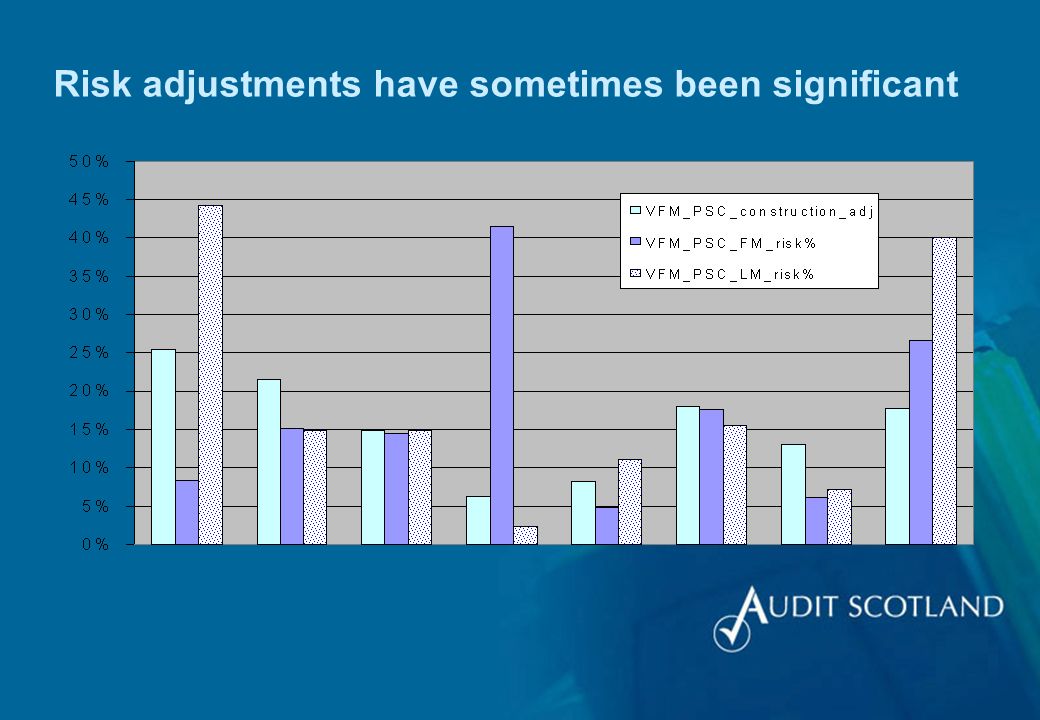 Risk adjustments have sometimes been significant

50%
45%
40%
35%
30%
25%
20%
15%
10%
5%
0%

VFM_PSC_construction_adj
VFM_PSC_FM_risk%
VFM_PSC_LM_risk%

AUDIT SCOTLAND